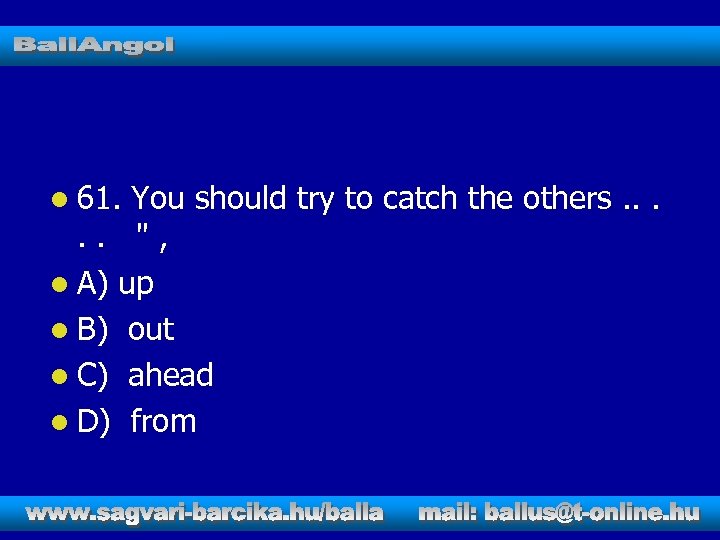 BallAngol

61. You should try to catch the others .. . . .   " ,

A) up

B) out

C) ahead

D) from

www.sagvari-barcika.hu/balla   mail: ballus@t-online.hu